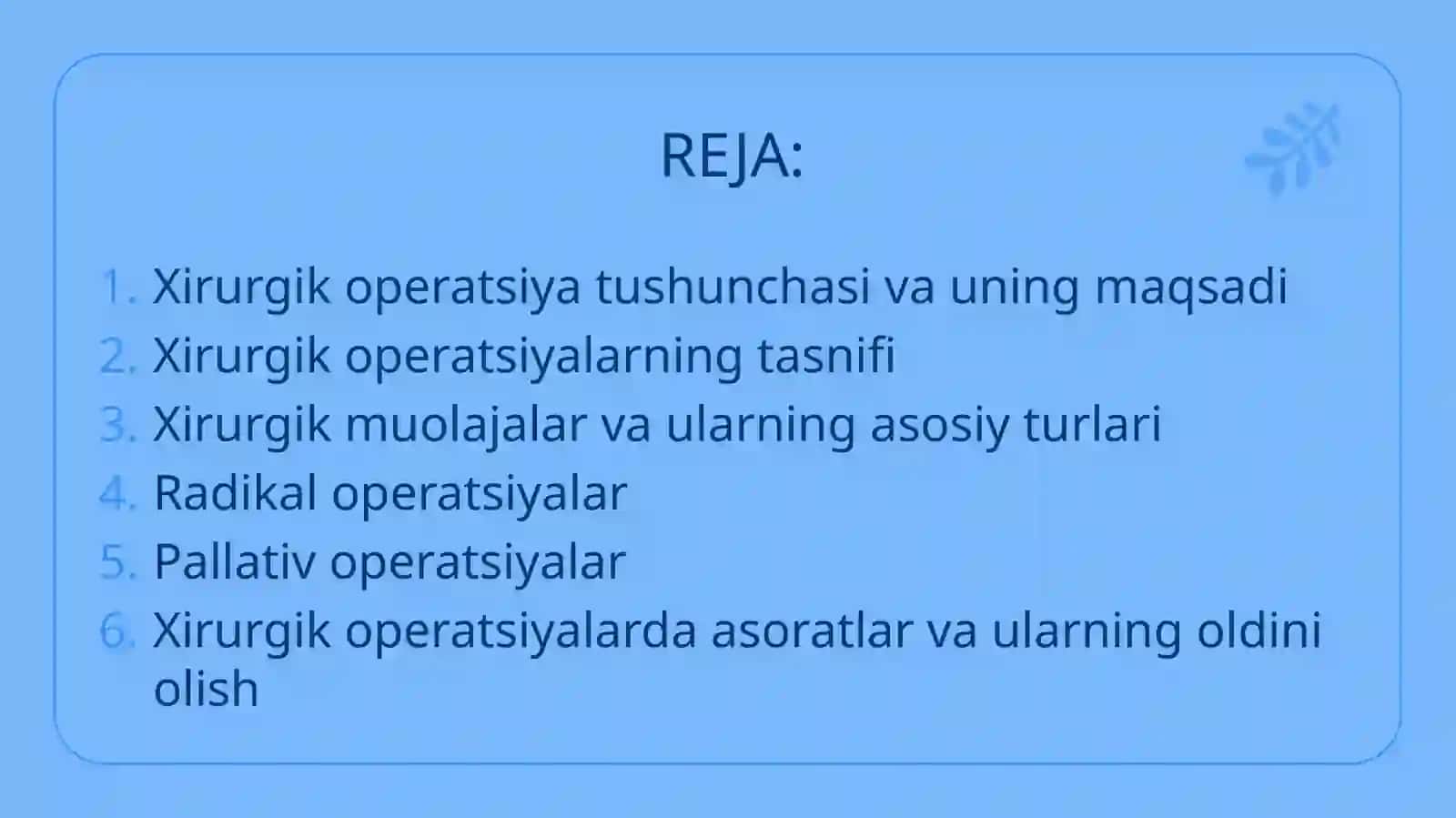 REJA:

1. Xirurgik operatsiya tushunchasi va uning maqsadi
2. Xirurgik operatsiyalarning tasnifi
3. Xirurgik muolajalar va ularning asosiy turlari
4. Radikal operatsiyalar
5. Pallativ operatsiyalar
6. Xirurgik operatsiyalarda asoratlar va ularning oldini olish